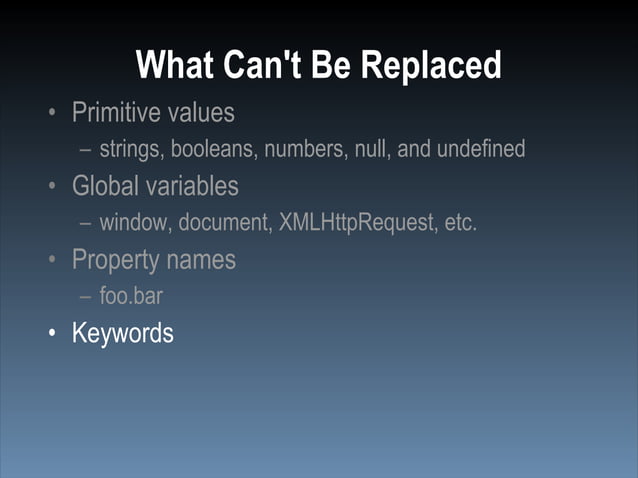 What Can't Be Replaced

• Primitive values
– strings, booleans, numbers, null, and undefined
• Global variables
– window, document, XMLHttpRequest, etc.
• Property names
– foo.bar
• Keywords